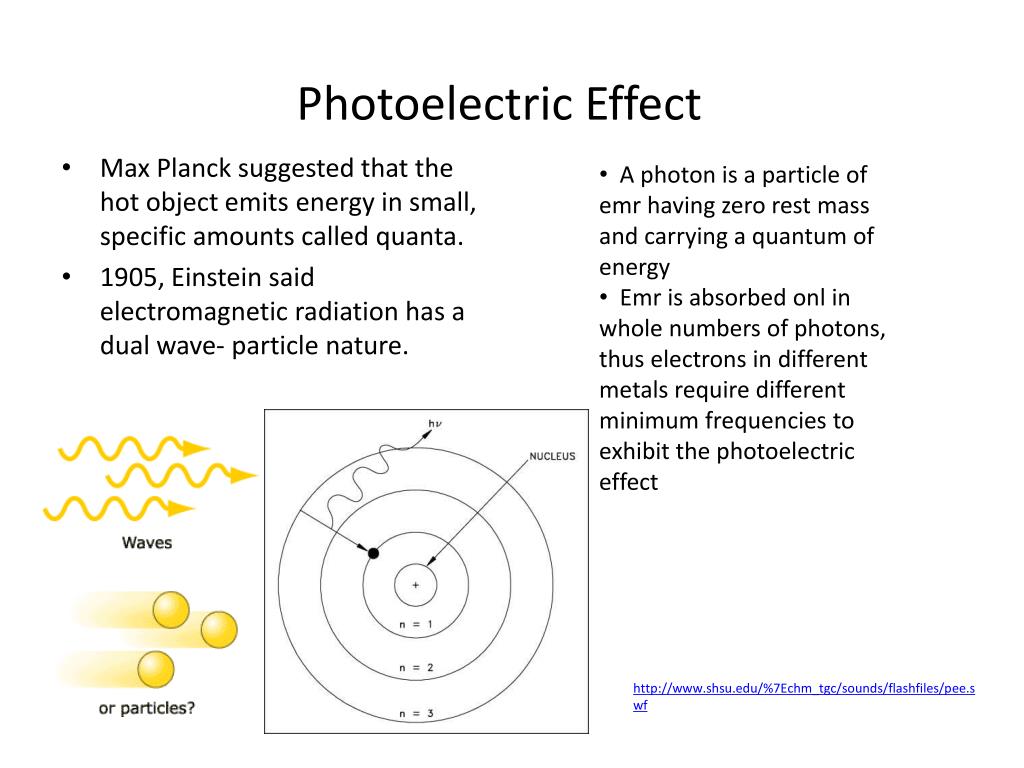 Photoelectric Effect

• Max Planck suggested that the hot object emits energy in small, specific amounts called quanta.
• 1905, Einstein said electromagnetic radiation has a dual wave- particle nature.

• A photon is a particle of emr having zero rest mass and carrying a quantum of energy
• Emr is absorbed onl in whole numbers of photons, thus electrons in different metals require different minimum frequencies to exhibit the photoelectric effect

Waves

or particles?

$h\nu$

NUCLEUS

+

n = 1

n = 2

n = 3

http://www.shsu.edu/%7Echm_tgc/sounds/flashfiles/pee.swf